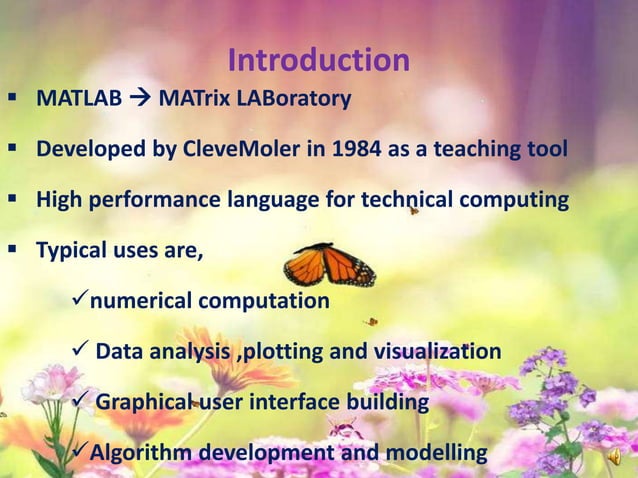 Introduction

▪ MATLAB → MATrix LABoratory

▪ Developed by CleveMoler in 1984 as a teaching tool

▪ High performance language for technical computing

▪ Typical uses are,

✓numerical computation

✓ Data analysis ,plotting and visualization

✓ Graphical user interface building

✓Algorithm development and modelling